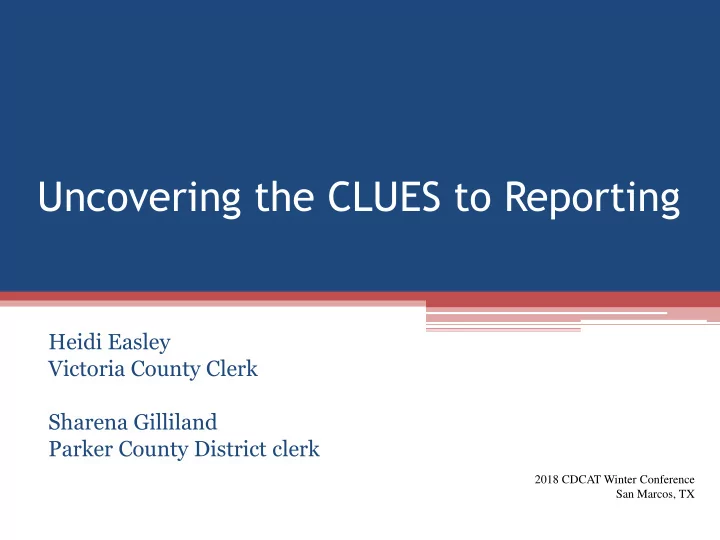 Uncovering the CLUES to Reporting

Heidi Easley
Victoria County Clerk

Sharena Gilliland
Parker County District clerk

2018 CDCAT Winter Conference
San Marcos, TX